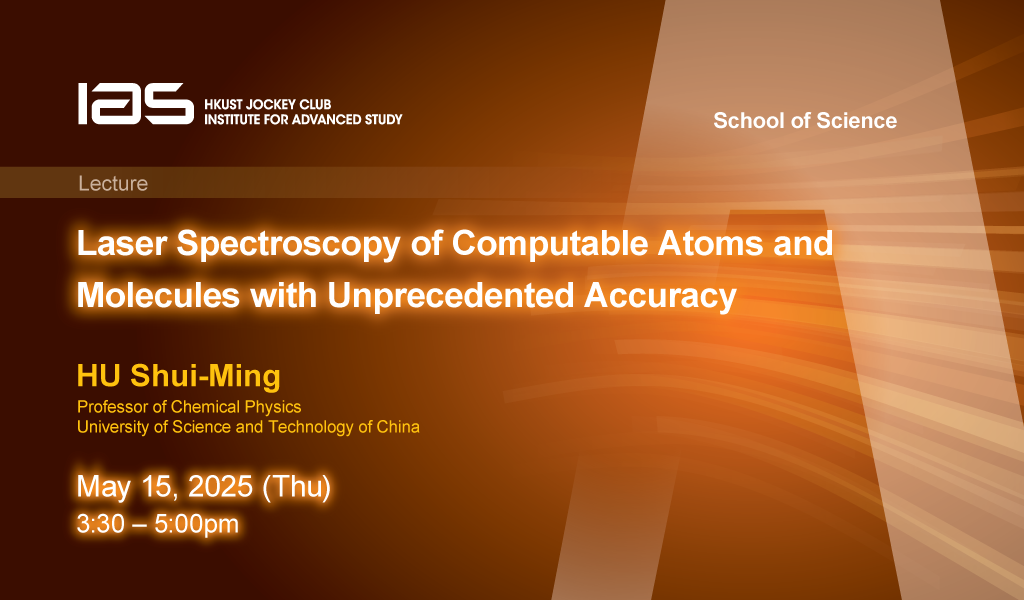 IAS HKUST JOCKEY CLUB INSTITUTE FOR ADVANCED STUDY

School of Science

Lecture

Laser Spectroscopy of Computable Atoms and Molecules with Unprecedented Accuracy

HU Shui-Ming
Professor of Chemical Physics
University of Science and Technology of China

May 15, 2025 (Thu)
3:30 – 5:00pm